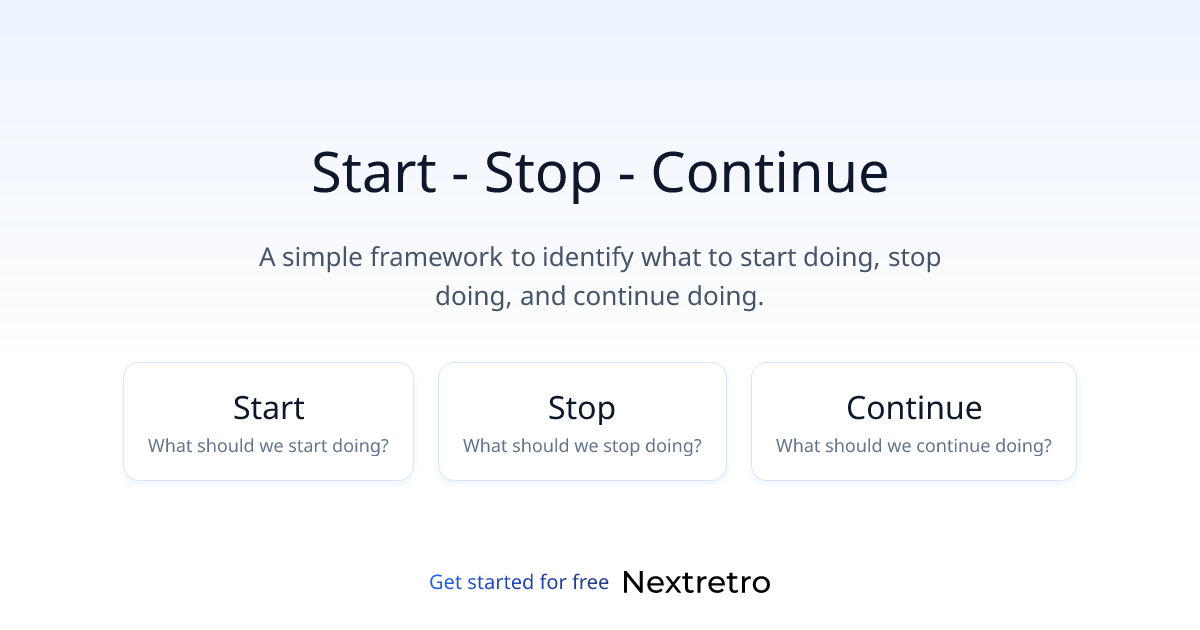 Start - Stop - Continue

A simple framework to identify what to start doing, stop doing, and continue doing.

Start
What should we start doing?

Stop
What should we stop doing?

Continue
What should we continue doing?

Get started for free Nextretro